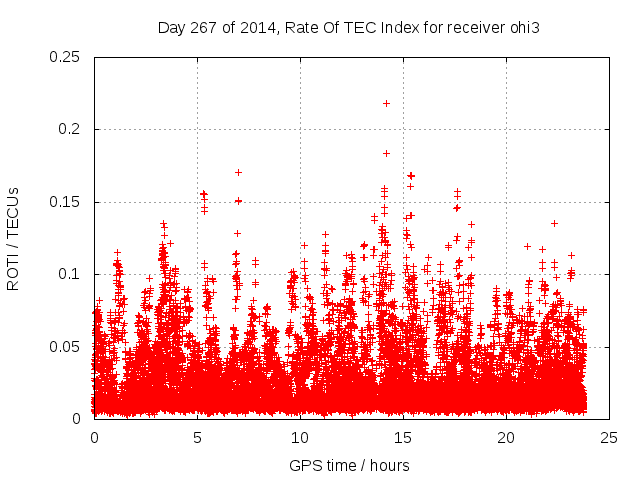 Day 267 of 2014, Rate Of TEC Index for receiver ohi3

ROTI / TECUs

0.25
0.2
0.15
0.1
0.05
0

0
5
10
15
20
25

GPS time / hours